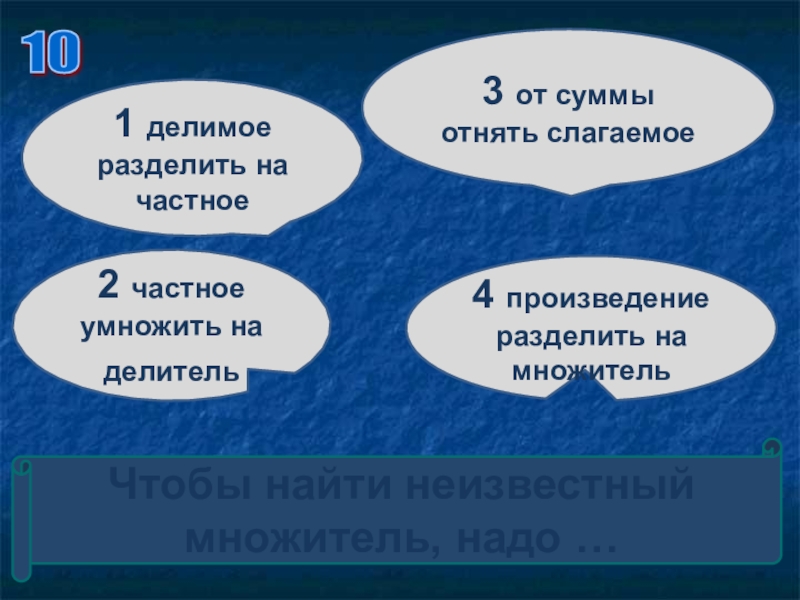 10

1 делимое разделить на частное

3 от суммы отнять слагаемое

2 частное умножить на делитель

4 произведение разделить на множитель

Чтобы найти неизвестный множитель, надо …